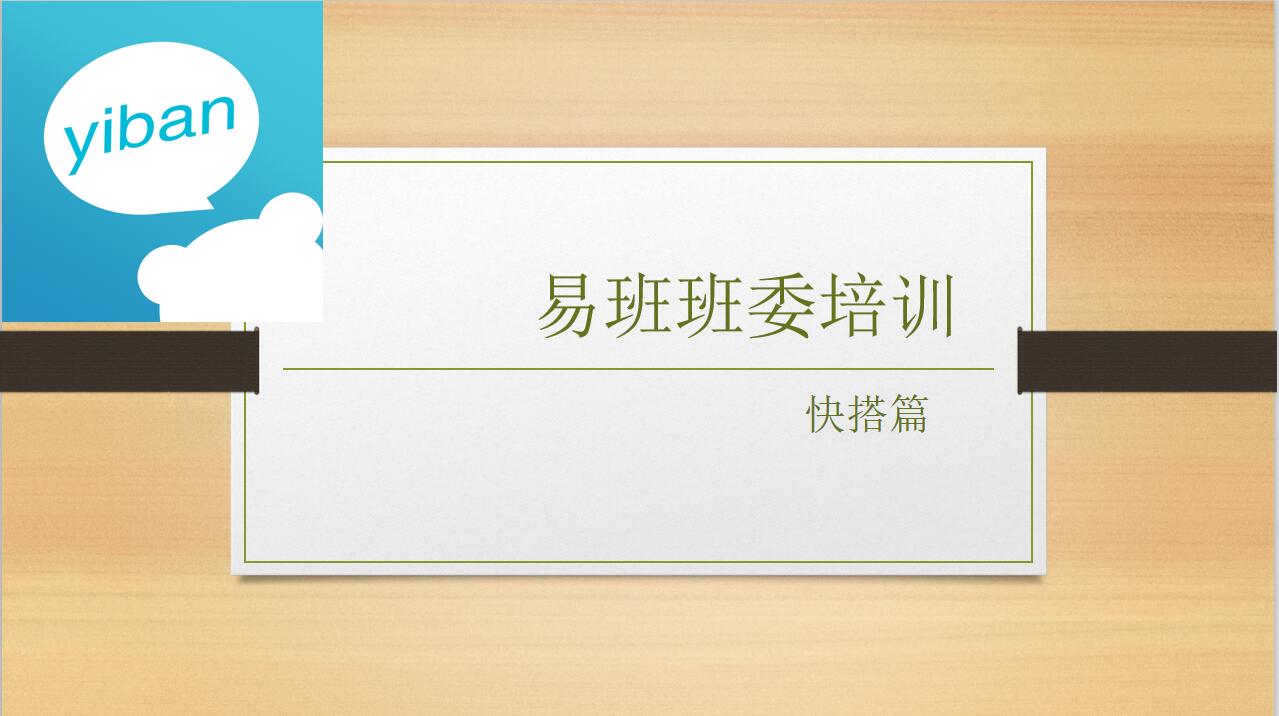 yiban

易班班委培训

快搭篇